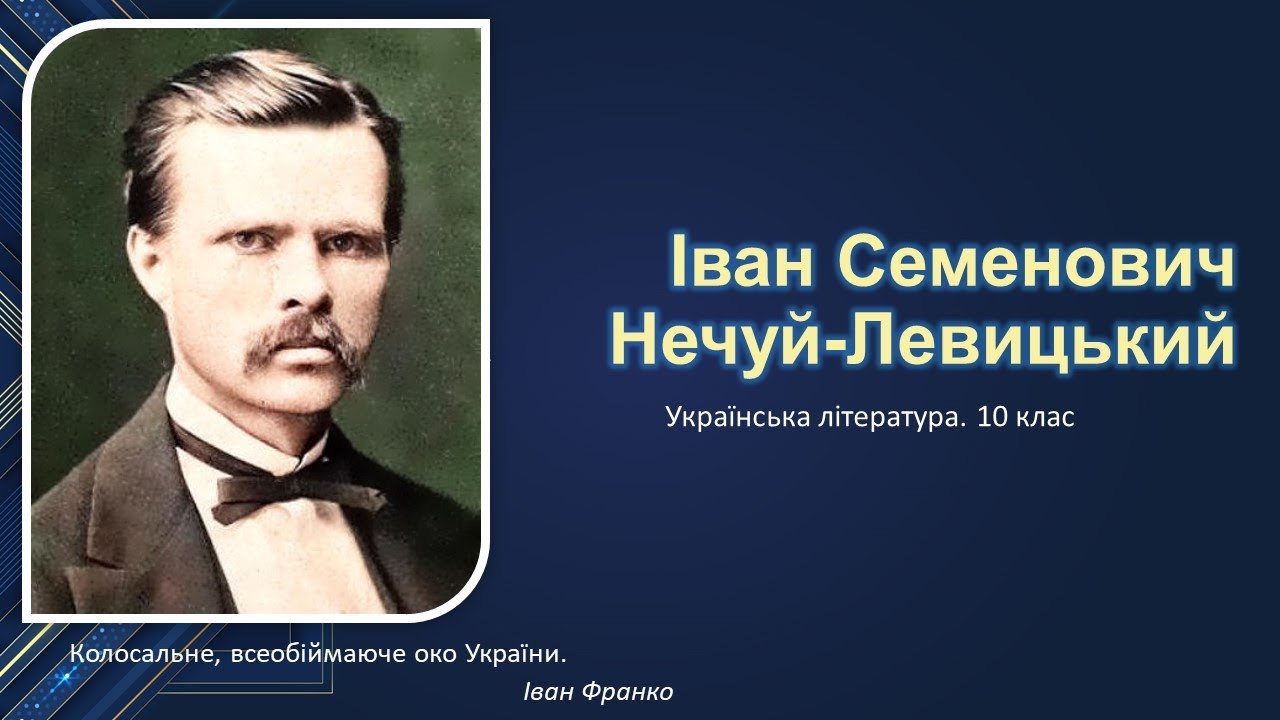 Іван Семенович Нечуй-Левицький

Українська література. 10 клас

Колосальне, всеобіймаюче око України.
Іван Франко